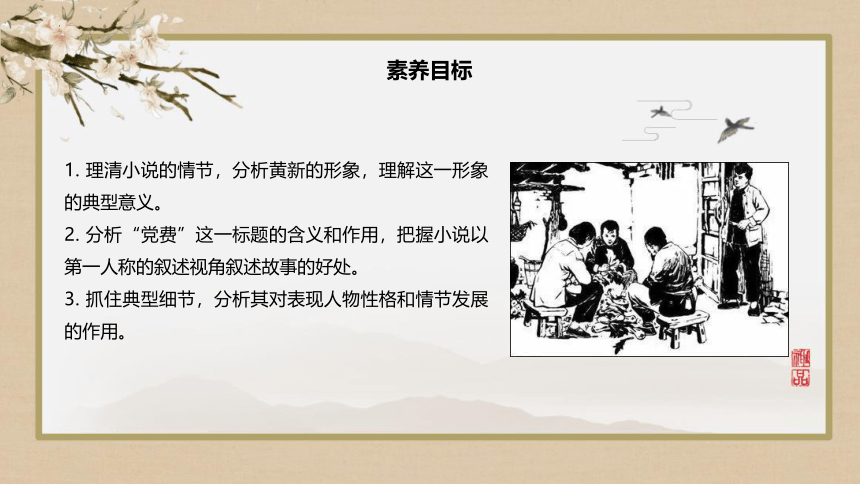 素养目标

1. 理清小说的情节，分析黄新的形象，理解这一形象的典型意义。

2. 分析“党费”这一标题的含义和作用，把握小说以第一人称的叙述视角叙述故事的好处。

3. 抓住典型细节，分析其对表现人物性格和情节发展的作用。